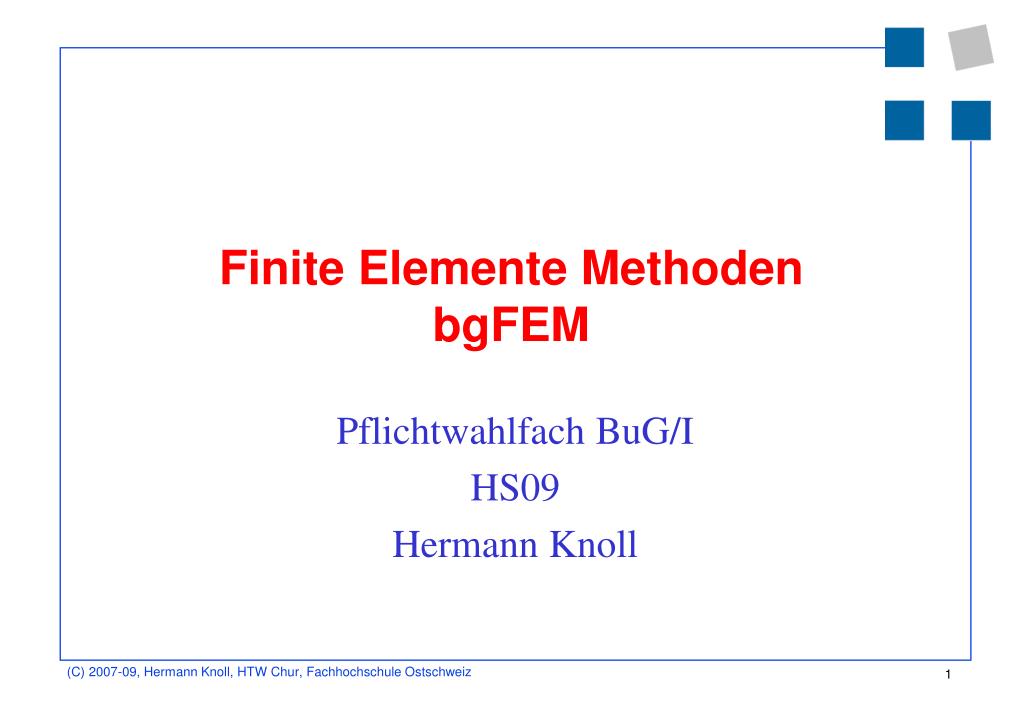 Finite Elemente Methoden
bgFEM

Pflichtwahlfach BuG/I
HS09
Hermann Knoll

(C) 2007-09, Hermann Knoll, HTW Chur, Fachhochschule Ostschweiz

1